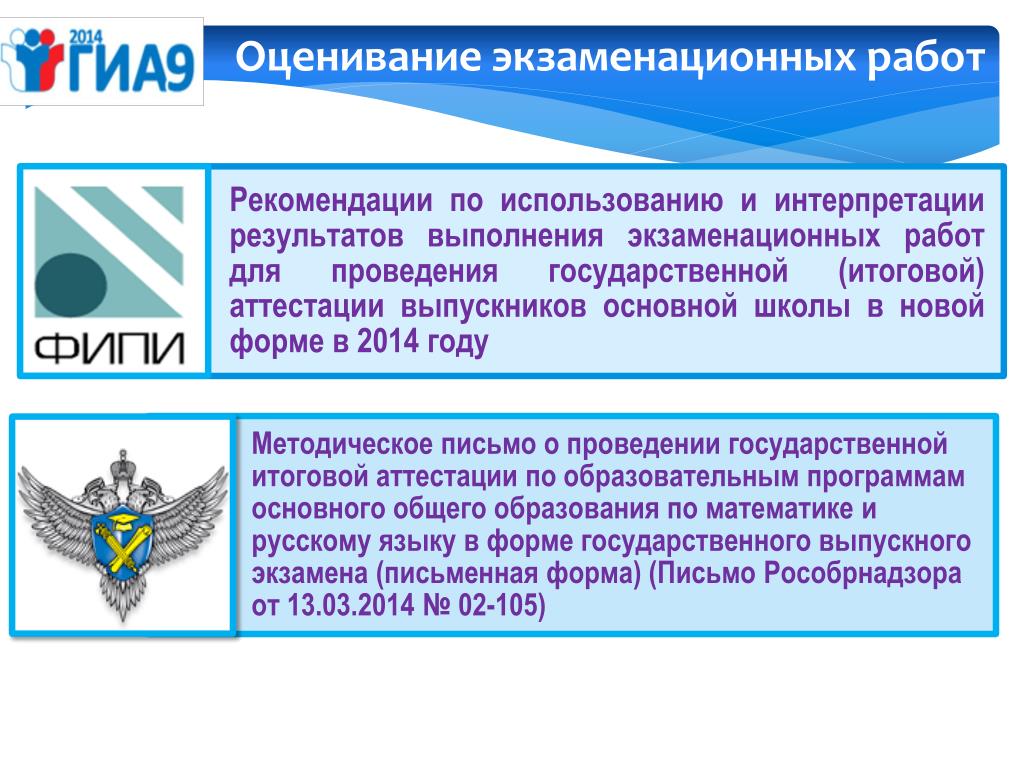 2014 ГИА9

Оценивание экзаменационных работ

ФИПИ

Рекомендации по использованию и интерпретации результатов выполнения экзаменационных работ для проведения государственной (итоговой) аттестации выпускников основной школы в новой форме в 2014 году

Методическое письмо о проведении государственной итоговой аттестации по образовательным программам основного общего образования по математике и русскому языку в форме государственного выпускного экзамена (письменная форма) (Письмо Рособрнадзора от 13.03.2014 № 02-105)